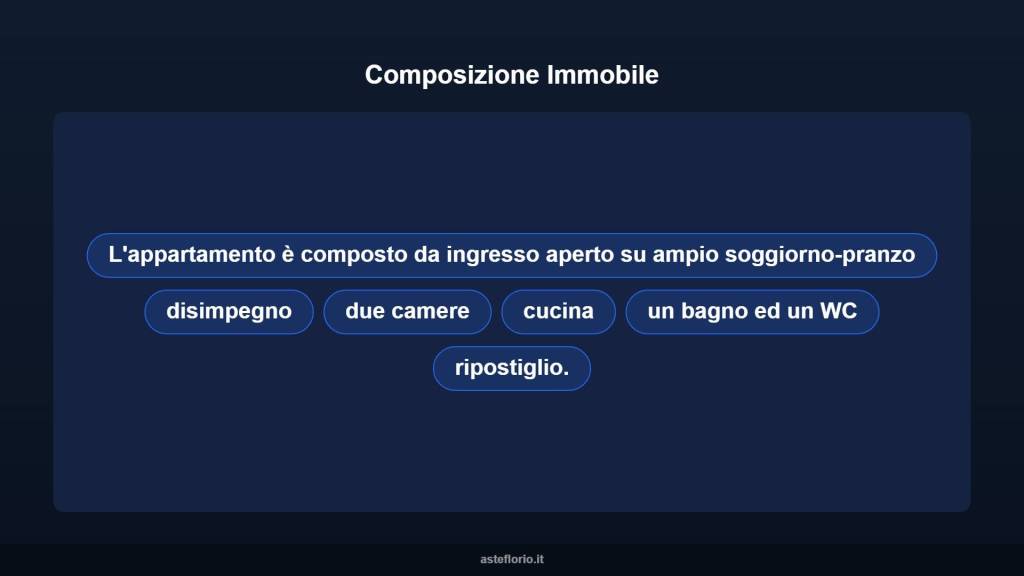 Composizione Immobile

L'appartamento è composto da ingresso aperto su ampio soggiorno-pranzo

disimpegno

due camere

cucina

un bagno ed un WC

ripostiglio.

asteflorio.it